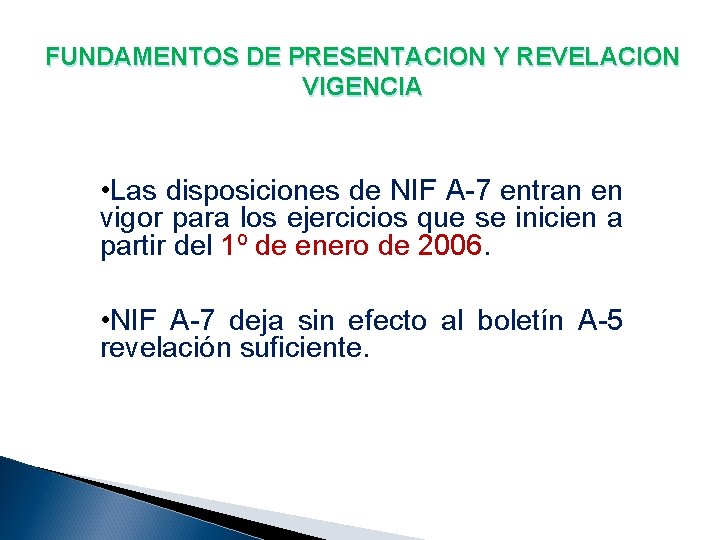 FUNDAMENTOS DE PRESENTACION Y REVELACION
VIGENCIA

•Las disposiciones de NIF A-7 entran en vigor para los ejercicios que se inicien a partir del 1º de enero de 2006.

•NIF A-7 deja sin efecto al boletín A-5 revelación suficiente.